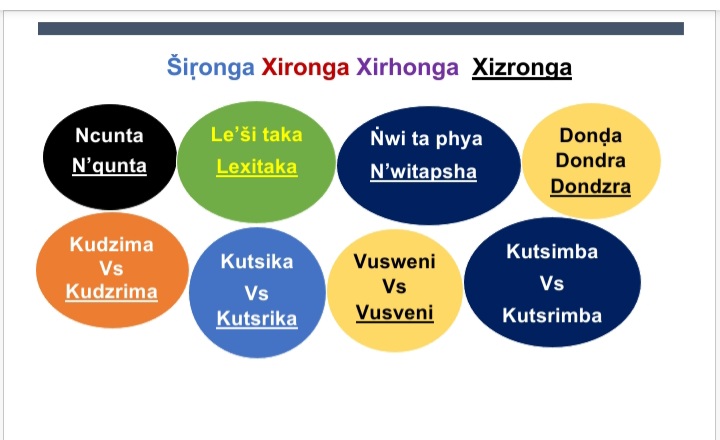 Šiṛonga Xironga Xirhonga Xizronga

Ncunta
N'qunta

Le'ši taka
Lexitaka

Ṅwi ta phya
N'witapsha

Donḍa
Dondra
Dondzra

Kudzima
Vs
Kudzrima

Kutsika
Vs
Kutsrika

Vusweni
Vs
Vusveni

Kutsimba
Vs
Kutsrimba